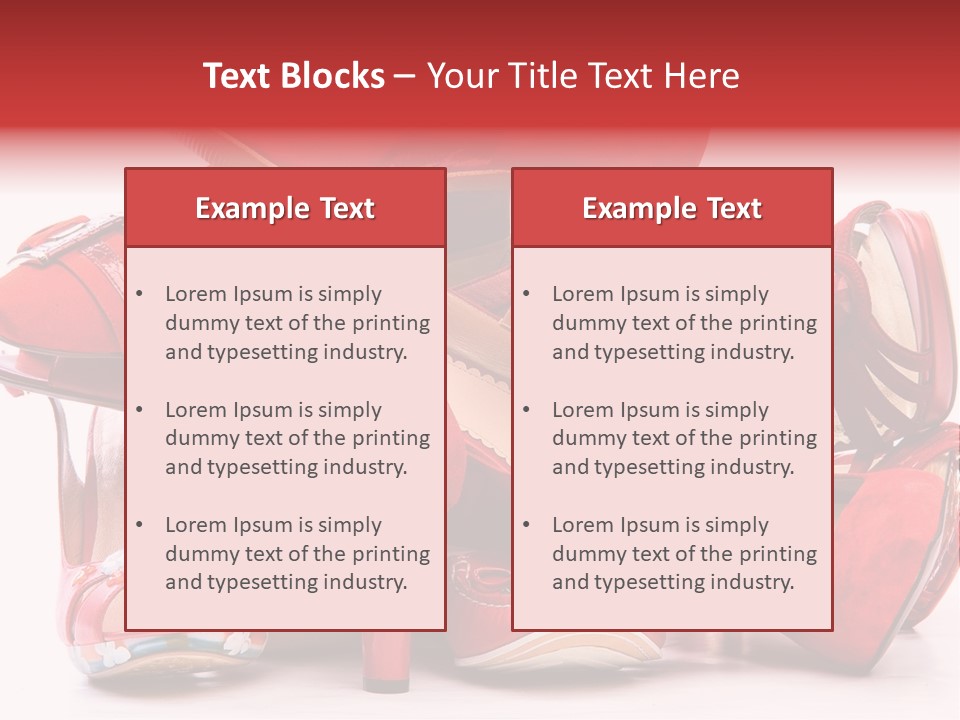 Text Blocks – Your Title Text Here

Example Text

• Lorem Ipsum is simply dummy text of the printing and typesetting industry.

• Lorem Ipsum is simply dummy text of the printing and typesetting industry.

• Lorem Ipsum is simply dummy text of the printing and typesetting industry.

Example Text

• Lorem Ipsum is simply dummy text of the printing and typesetting industry.

• Lorem Ipsum is simply dummy text of the printing and typesetting industry.

• Lorem Ipsum is simply dummy text of the printing and typesetting industry.